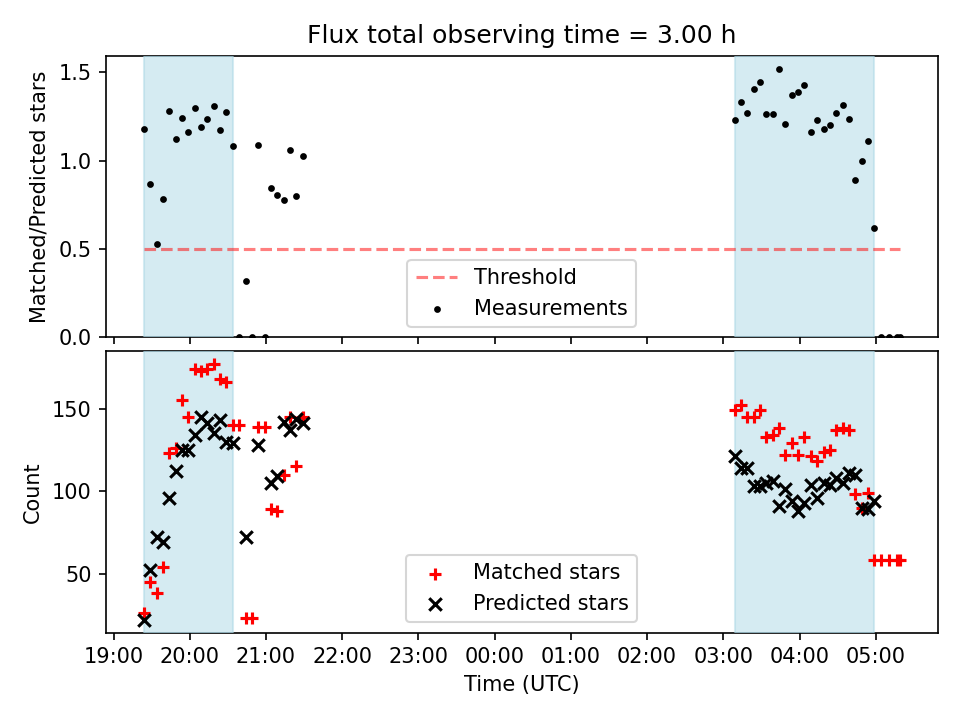 Flux total observing time = 3.00 h

Matched/Predicted stars

1.5
1.0
0.5
0.0

Threshold
Measurements

Count

150
100
50

Matched stars
Predicted stars

19:00 20:00 21:00 22:00 23:00 00:00 01:00 02:00 03:00 04:00 05:00

Time (UTC)